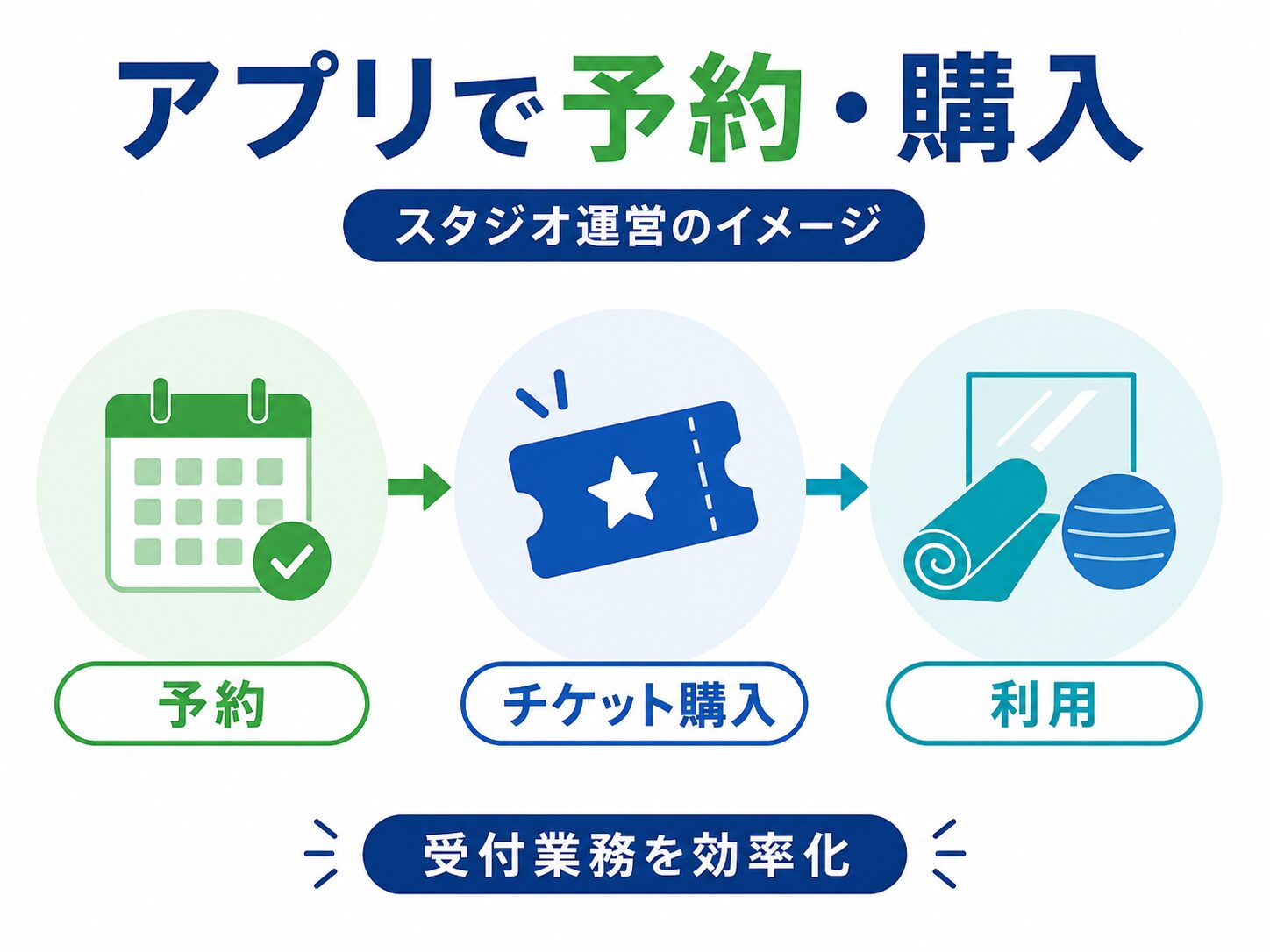 アプリで予約・購入

スタジオ運営のイメージ

予約

チケット購入

利用

受付業務を効率化